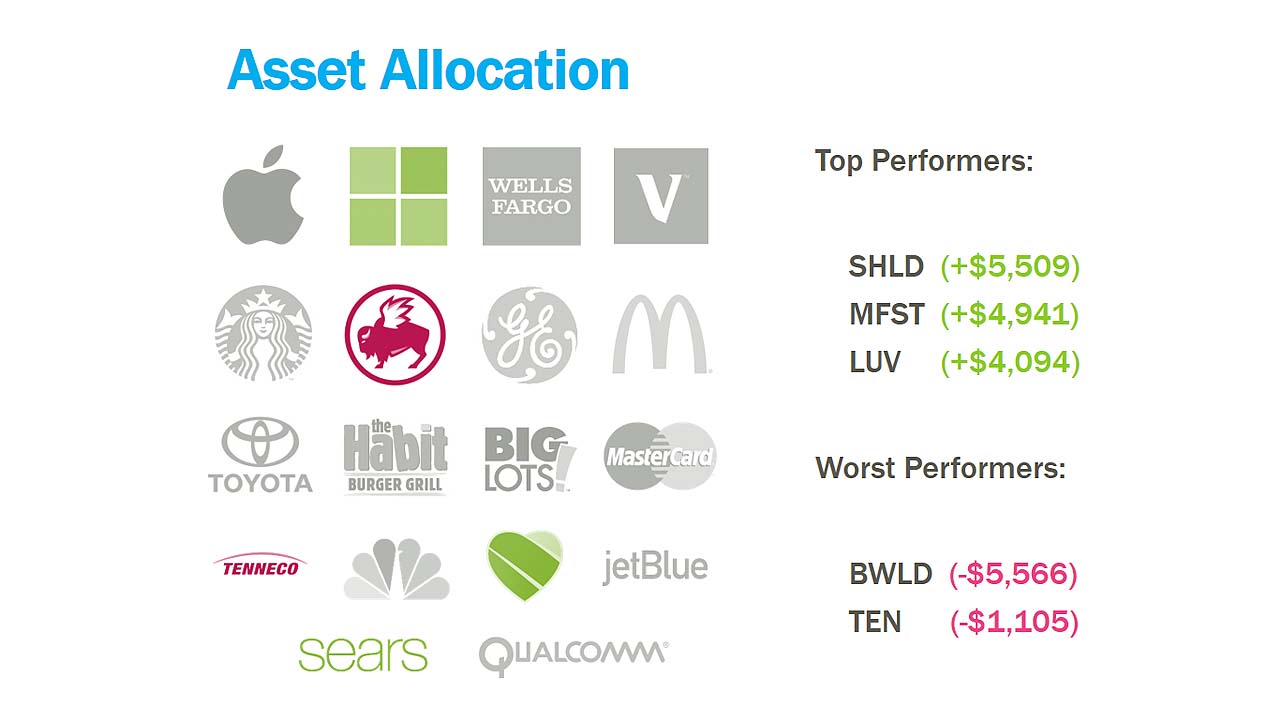 Asset Allocation

WELLS FARGO

V

TOYOTA

the Habit BURGER GRILL

BIG LOTS!

MasterCard

TENNECO

jetBlue

sears

QUALCOMM

Top Performers:

SHLD (+$5,509)
MFST (+$4,941)
LUV (+$4,094)

Worst Performers:

BWLD (-$5,566)
TEN (-$1,105)